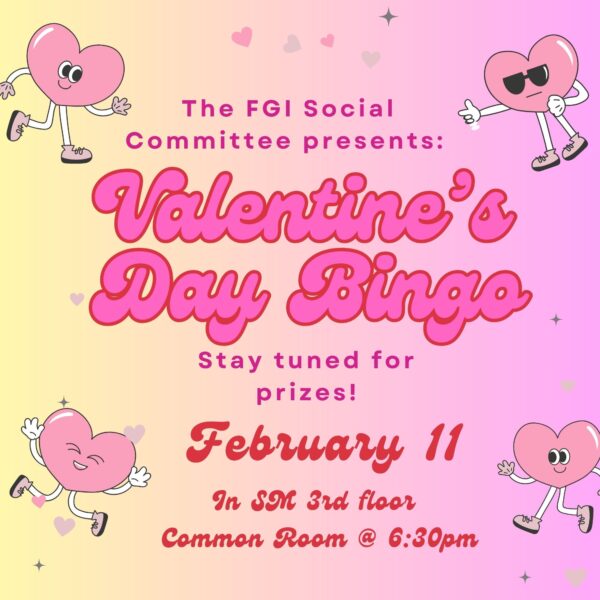 The FGI Social Committee presents:

Valentine's Day Bingo

Stay tuned for prizes!

February 11

In SM 3rd floor Common Room @ 6:30pm